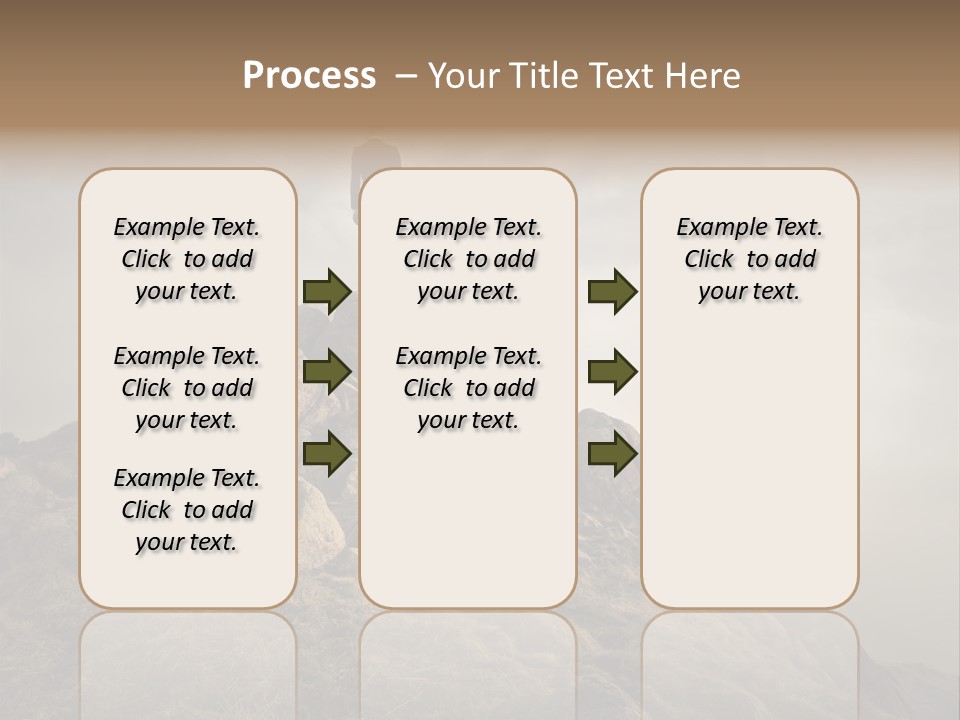 Process – Your Title Text Here

Example Text. Click to add your text.

Example Text. Click to add your text.

Example Text. Click to add your text.

Example Text. Click to add your text.

Example Text. Click to add your text.

Example Text. Click to add your text.